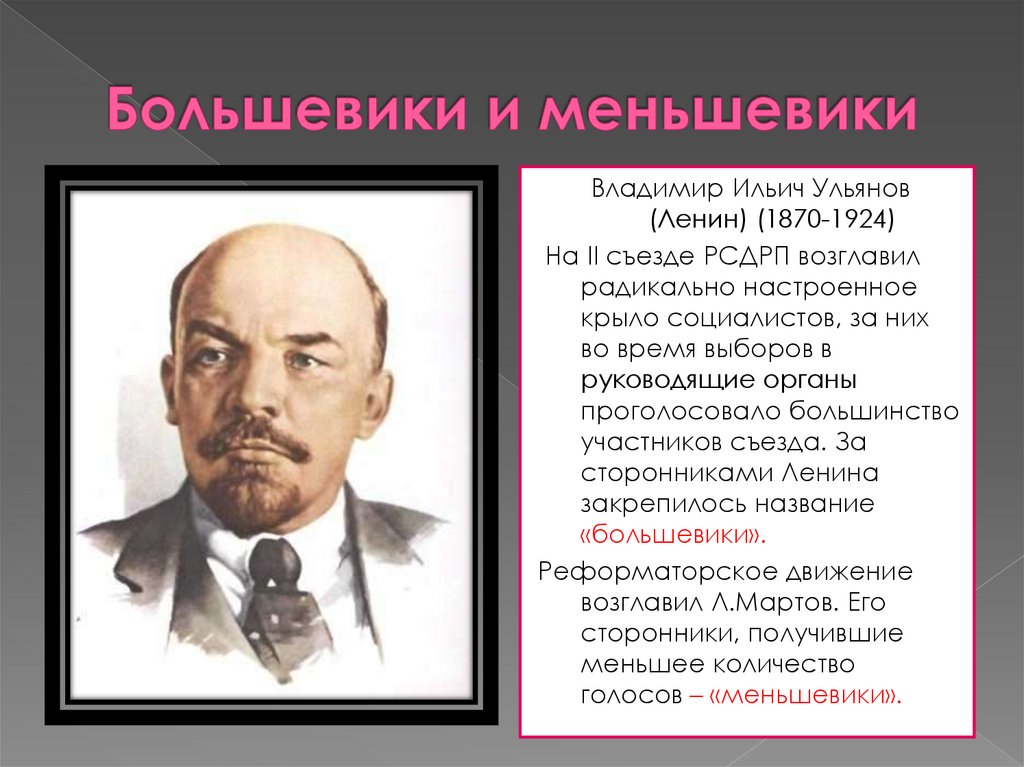 Большевики и меньшевики

Владимир Ильич Ульянов (Ленин) (1870-1924)

На II съезде РСДРП возглавил радикально настроенное крыло социалистов, за них во время выборов в руководящие органы проголосовало большинство участников съезда. За сторонниками Ленина закрепилось название «большевики».

Реформаторское движение возглавил Л.Мартов. Его сторонники, получившие меньшее количество голосов – «меньшевики».